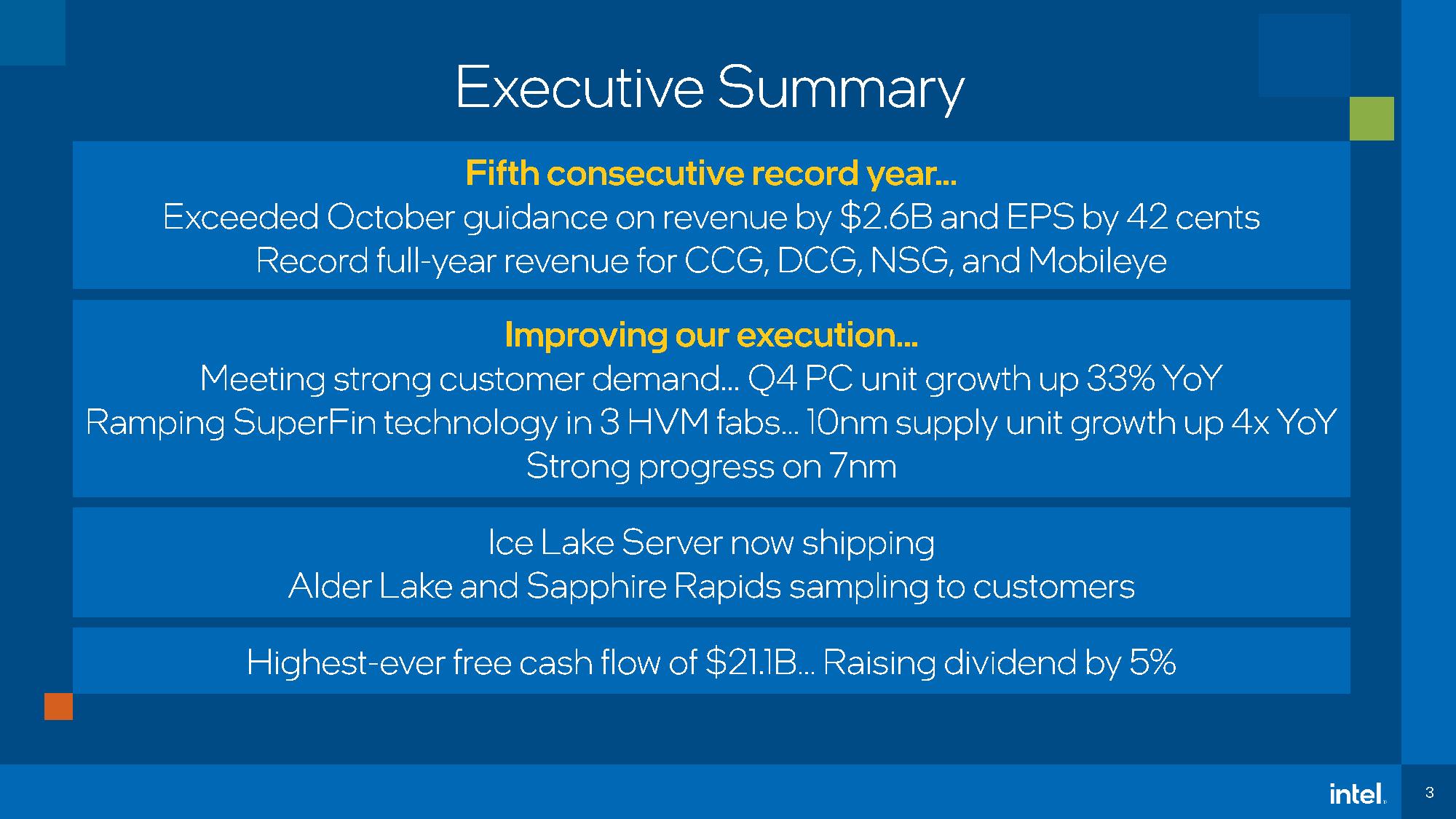 Executive Summary

Fifth consecutive record year…
Exceeded October guidance on revenue by \$2.6B and EPS by 42 cents
Record full-year revenue for CCG, DCG, NSG, and Mobileye

Improving our execution…
Meeting strong customer demand… Q4 PC unit growth up 33% YoY
Ramping SuperFin technology in 3 HVM fabs… 10nm supply unit growth up 4x YoY
Strong progress on 7nm

Ice Lake Server now shipping
Alder Lake and Sapphire Rapids sampling to customers

Highest-ever free cash flow of \$21.1B… Raising dividend by 5%

intel.

3